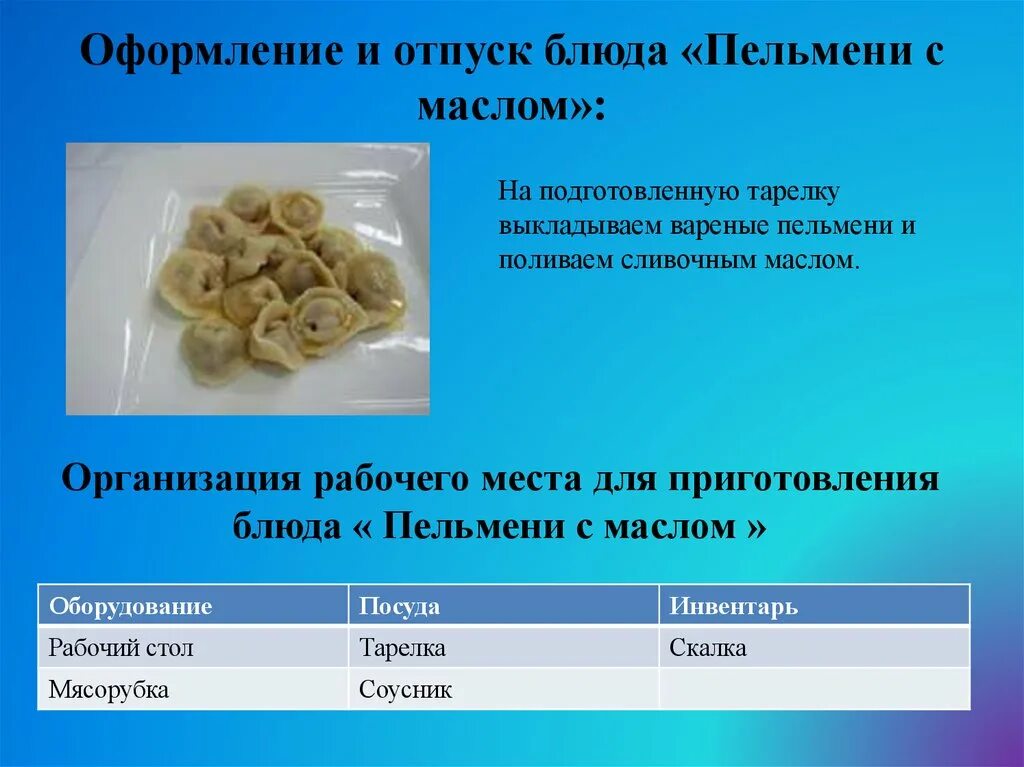 Оформление и отпуск блюда «Пельмени с маслом»:

На подготовленную тарелку выкладываем вареные пельмени и поливаем сливочным маслом.

Организация рабочего места для приготовления блюда « Пельмени с маслом »

| Оборудование | Посуда | Инвентарь |
|---|---|---|
| Рабочий стол | Тарелка | Скалка |
| Мясорубка | Соусник | |